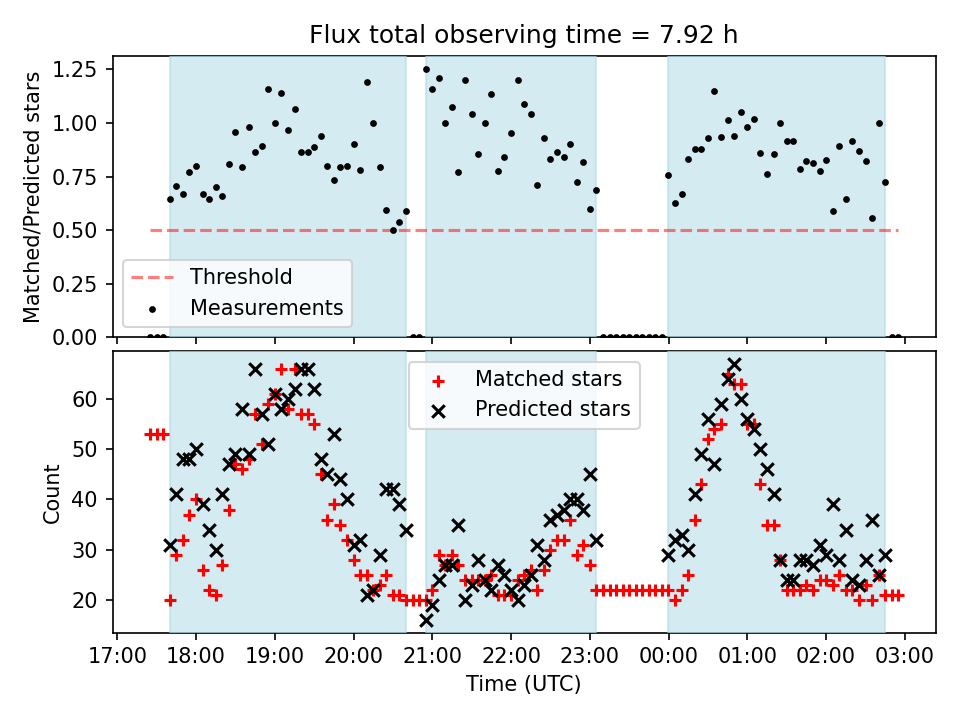 Flux total observing time = 7.92 h

Matched/Predicted stars

1.25
1.00
0.75
0.50
0.25
0.00

Threshold
Measurements

Count

60
50
40
30
20

Matched stars
Predicted stars

17:00 18:00 19:00 20:00 21:00 22:00 23:00 00:00 01:00 02:00 03:00

Time (UTC)